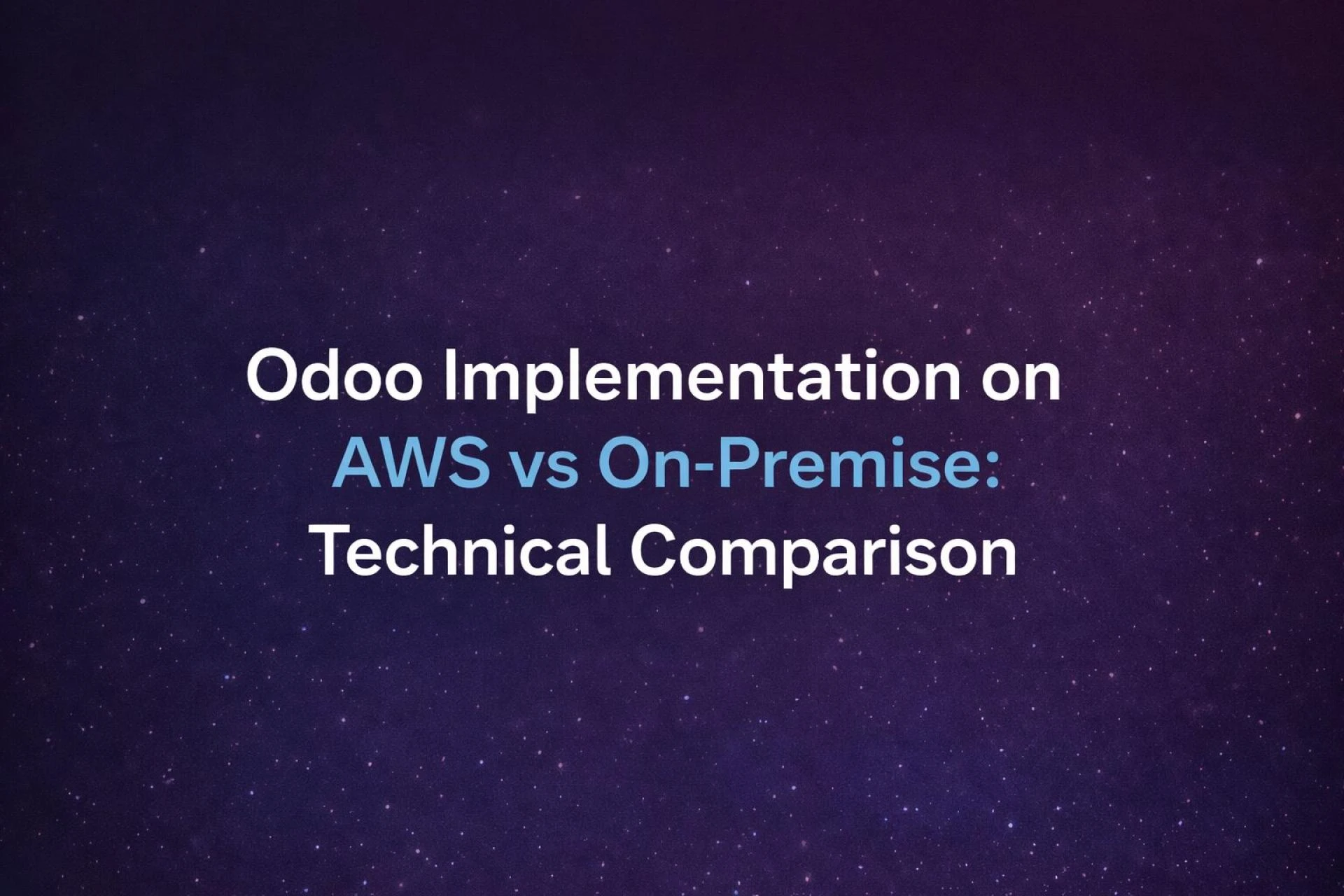 Odoo Implementation on AWS vs On-Premise: Technical Comparison